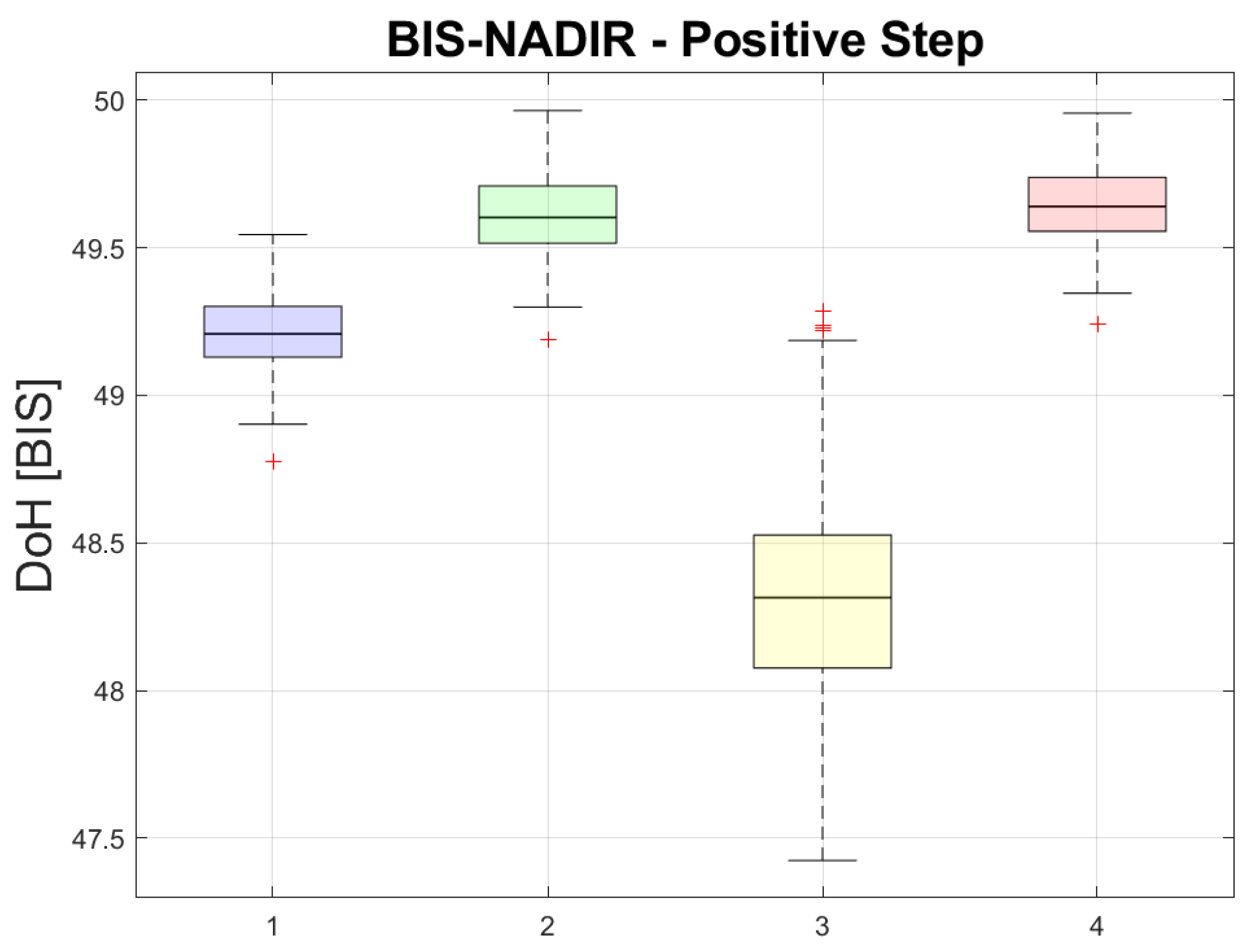 BIS-NADIR - Positive Step

DoH [BIS]

50
49.5
49
48.5
48
47.5

1
2
3
4